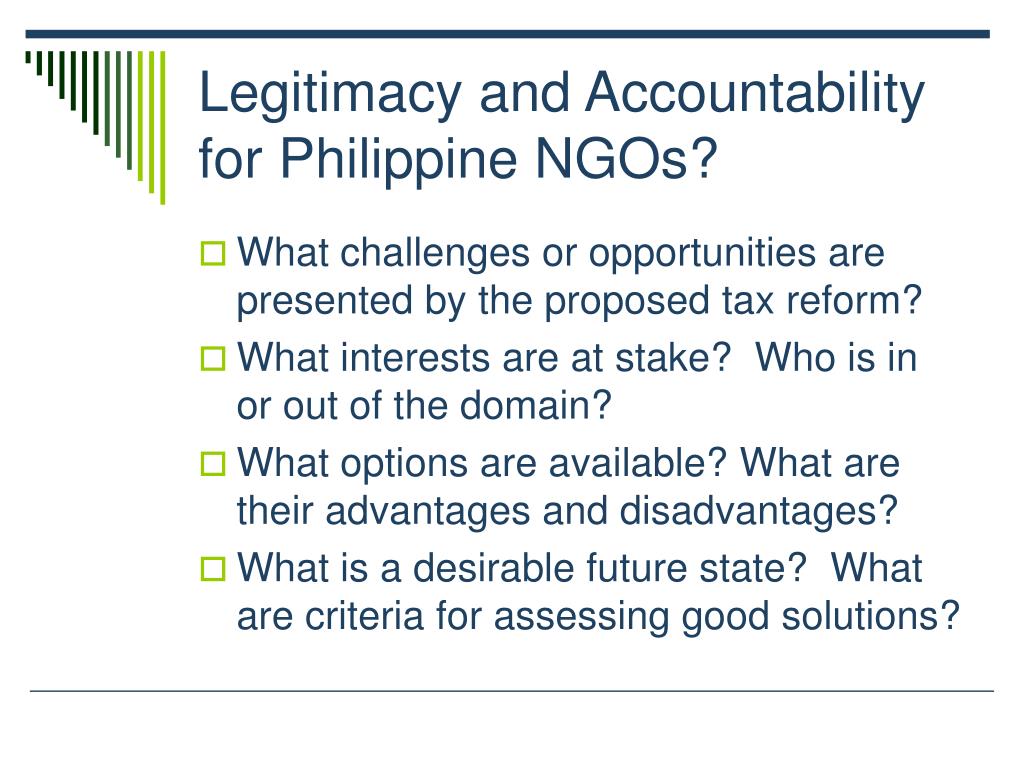 Legitimacy and Accountability for Philippine NGOs?

What challenges or opportunities are presented by the proposed tax reform?

What interests are at stake?  Who is in or out of the domain?

What options are available? What are their advantages and disadvantages?

What is a desirable future state?  What are criteria for assessing good solutions?